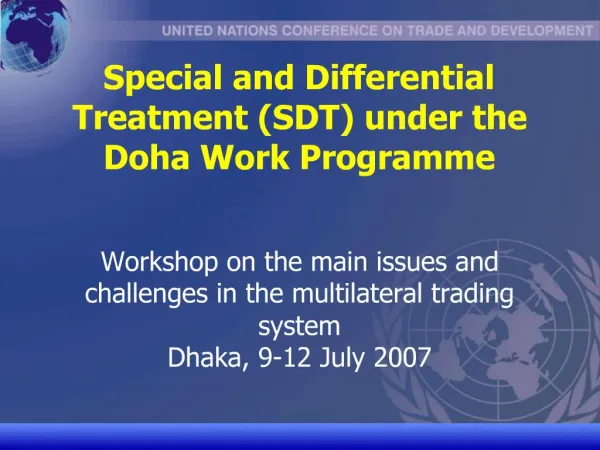 UNITED NATIONS CONFERENCE ON TRADE AND DEVELOPMENT

Special and Differential Treatment (SDT) under the Doha Work Programme

Workshop on the main issues and challenges in the multilateral trading system
Dhaka, 9-12 July 2007